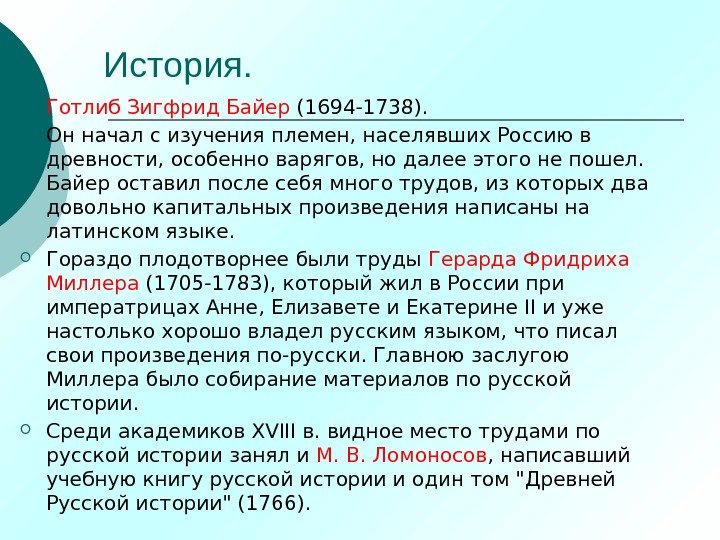 История.

Готлиб Зигфрид Байер (1694-1738).

Он начал с изучения племен, населявших Россию в древности, особенно варягов, но далее этого не пошел. Байер оставил после себя много трудов, из которых два довольно капитальных произведения написаны на латинском языке.

Гораздо плодотворнее были труды Герарда Фридриха Миллера (1705-1783), который жил в России при императрицах Анне, Елизавете и Екатерине II и уже настолько хорошо владел русским языком, что писал свои произведения по-русски. Главною заслугою Миллера было собирание материалов по русской истории.

Среди академиков XVIII в. видное место трудами по русской истории занял и М. В. Ломоносов, написавший учебную книгу русской истории и один том "Древней Русской истории" (1766).